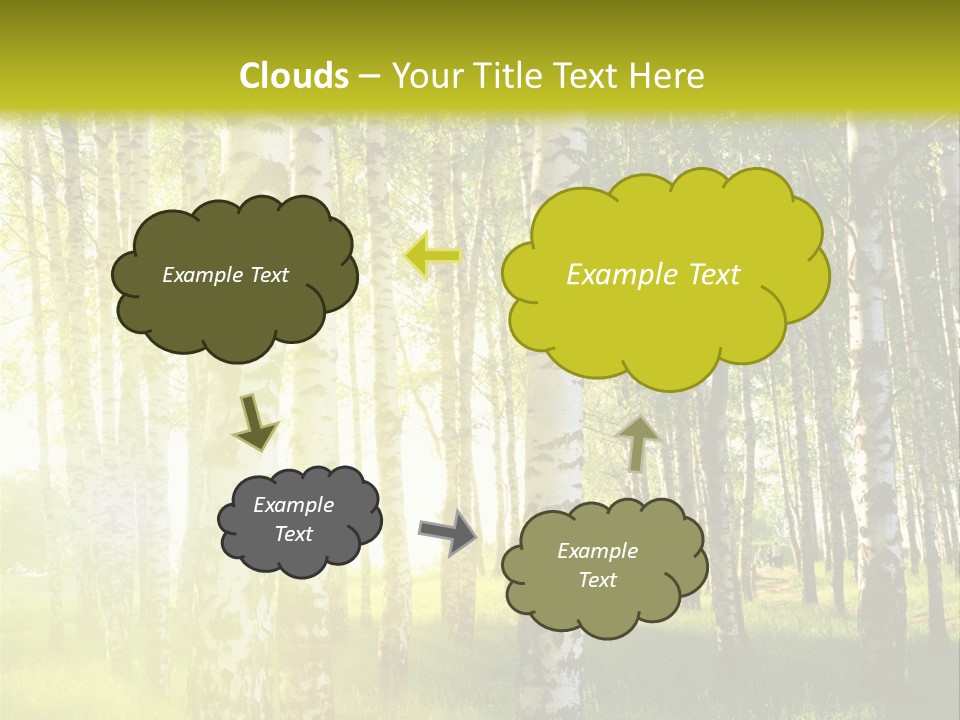 Clouds – Your Title Text Here

Example Text

Example Text

Example Text

Example Text